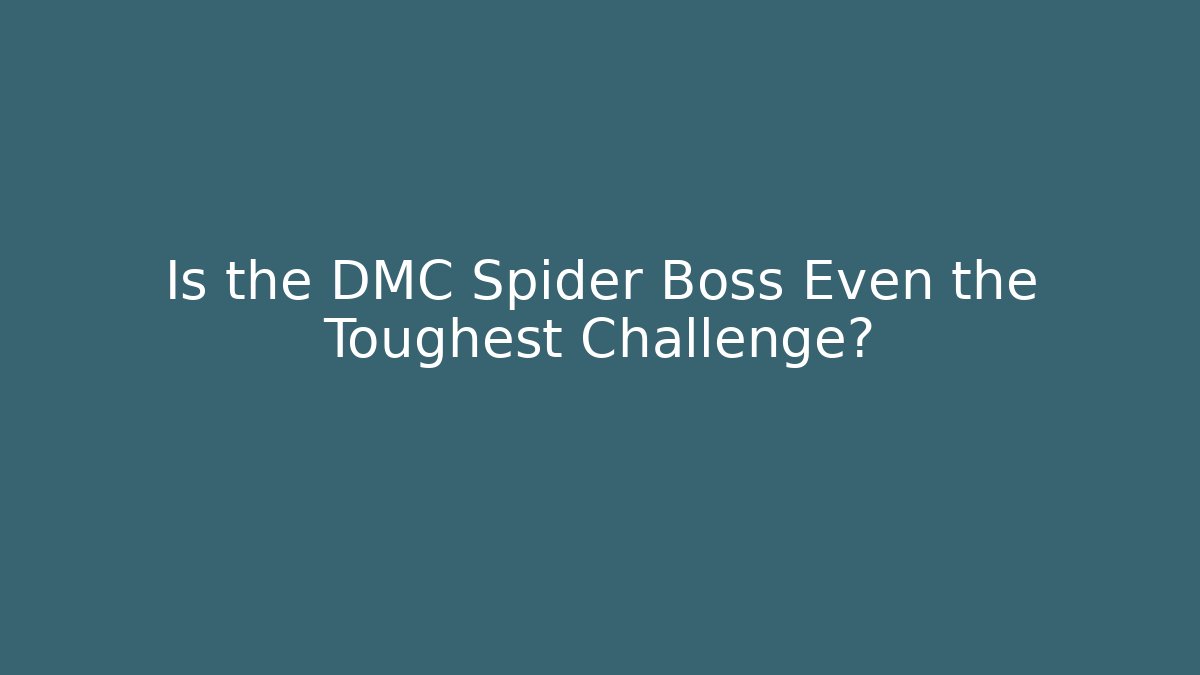 Is the DMC Spider Boss Even the Toughest Challenge?